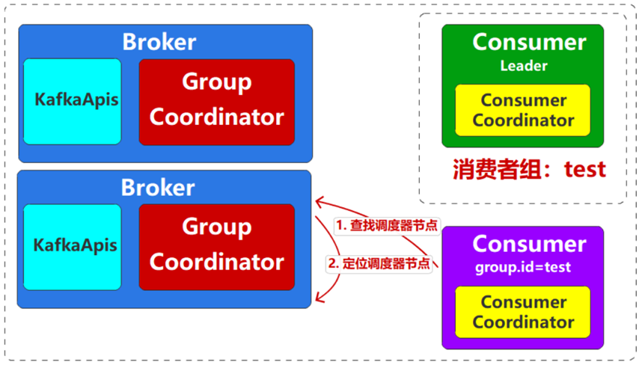 Broker

KafkaApis

Group Coordinator

Broker

KafkaApis

Group Coordinator

Consumer
Leader

Consumer Coordinator

消费者组：test

1. 查找调度器节点

2. 定位调度器节点

Consumer
group.id=test

Consumer Coordinator